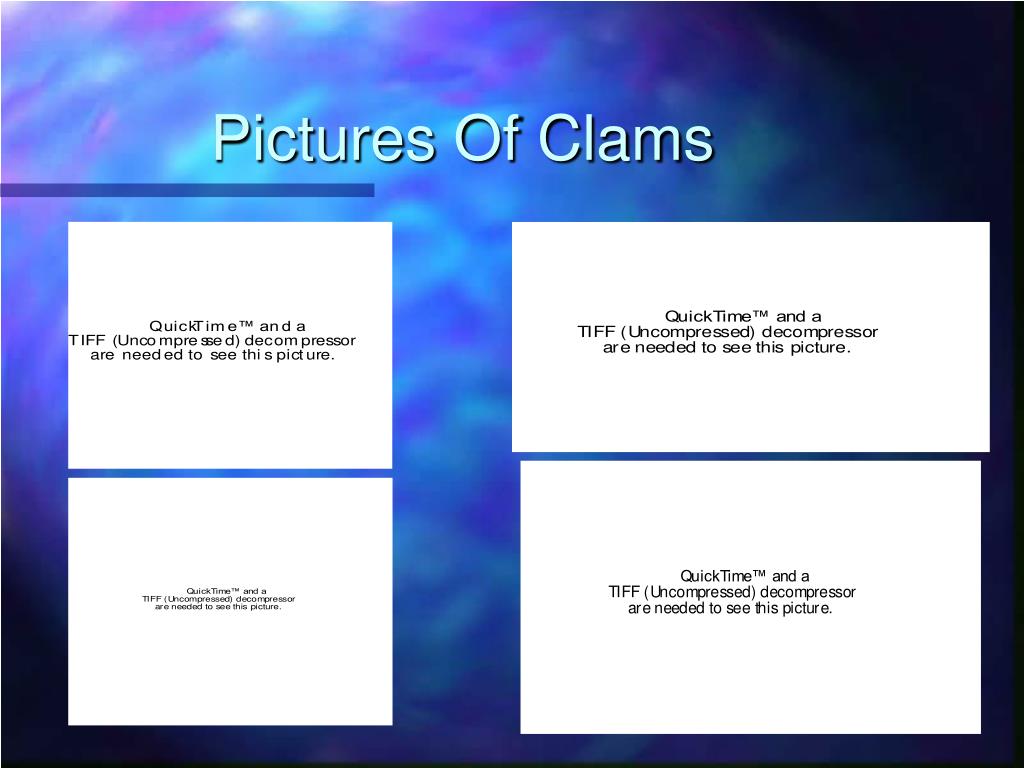 Pictures Of Clams

QuickTime™ and a
TIFF (Uncompressed) decompressor
are needed to see this picture.

QuickTime™ and a
TIFF (Uncompressed) decompressor
are needed to see this picture.

QuickTime™ and a
TIFF (Uncompressed) decompressor
are needed to see this picture.

QuickTime™ and a
TIFF (Uncompressed) decompressor
are needed to see this picture.